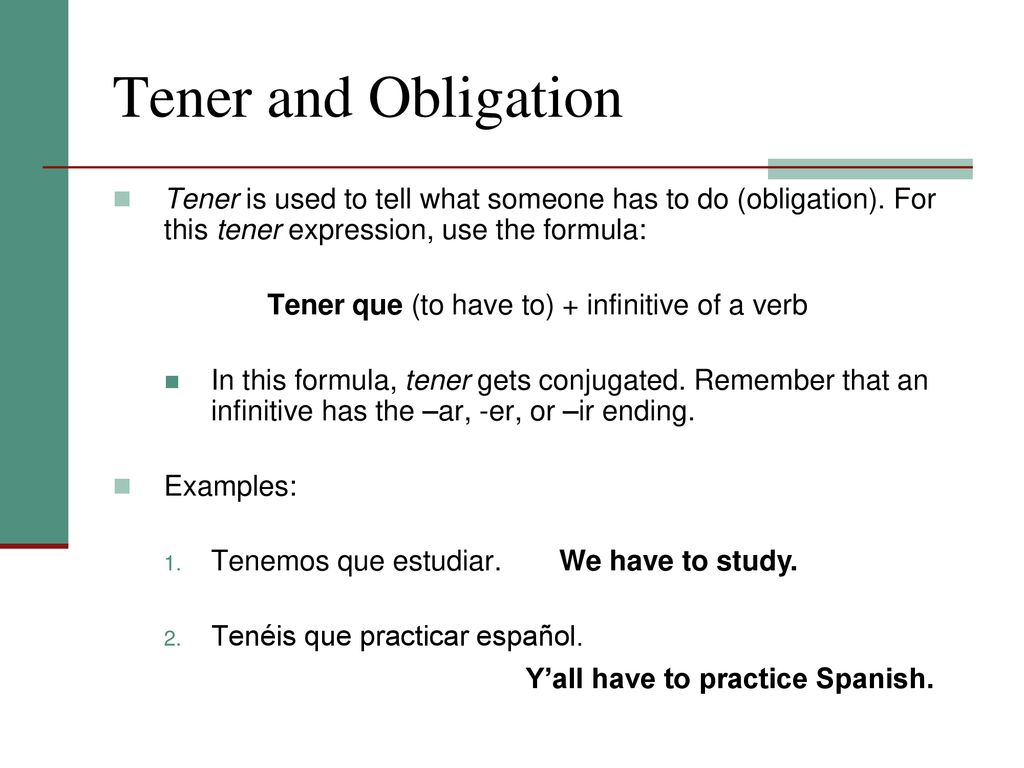 Tener and Obligation

Tener is used to tell what someone has to do (obligation). For this tener expression, use the formula:

Tener que (to have to) + infinitive of a verb

In this formula, tener gets conjugated. Remember that an infinitive has the –ar, -er, or –ir ending.

Examples:

1. Tenemos que estudiar. We have to study.

2. Tenéis que practicar español.
Y'all have to practice Spanish.